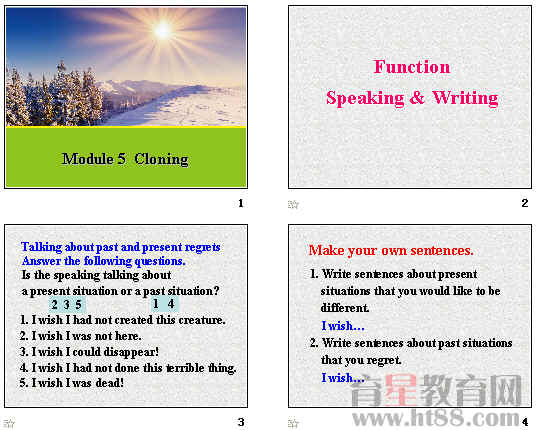 Module 5 Cloning

1

Function
Speaking & Writing

2

Talking about past and present regrets
Answer the following questions.
Is the speaking talking about a present situation or a past situation?
2 3 5 1 4
1. I wish I had not created this creature.
2. I wish I was not here.
3. I wish I could disappear!
4. I wish I had not done this terrible thing.
5. I wish I was dead!

3

Make your own sentences.
1. Write sentences about present situations that you would like to be different.
I wish…
2. Write sentences about past situations that you regret.
I wish…

育星教育网
www.ht88.com

4